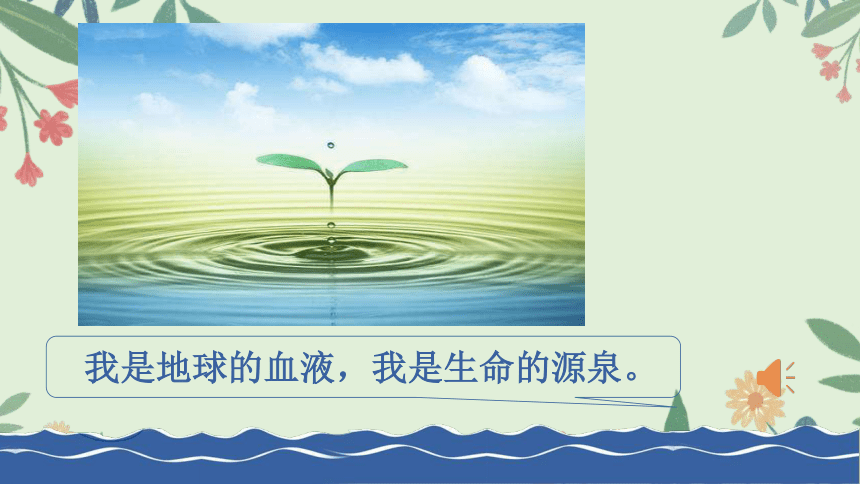 我是地球的血液，我是生命的源泉。